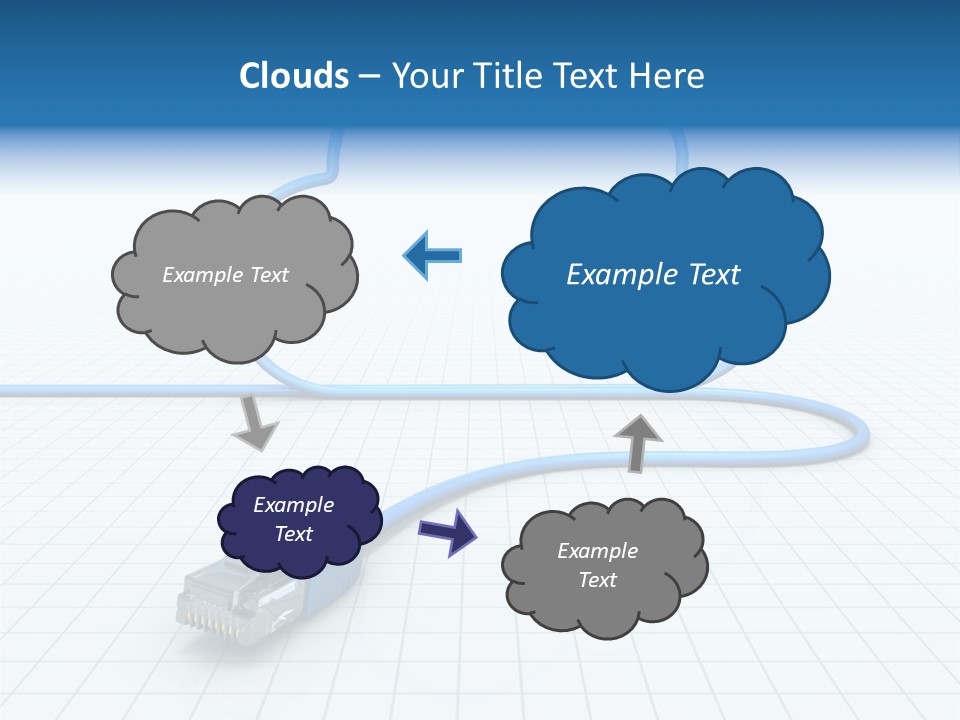 Clouds – Your Title Text Here

Example Text

Example Text

Example Text

Example Text